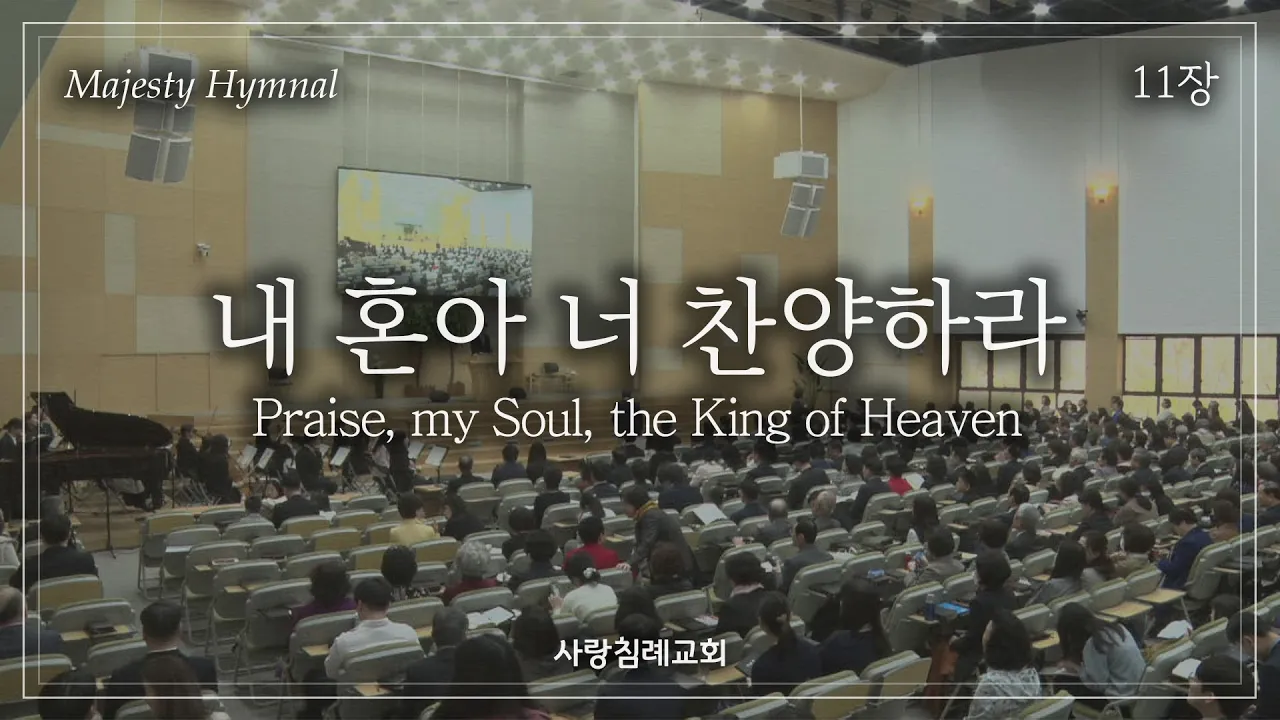 Majesty Hymnal

11장

내 혼아 너 찬양하라

Praise, my Soul, the King of Heaven

사랑침례교회